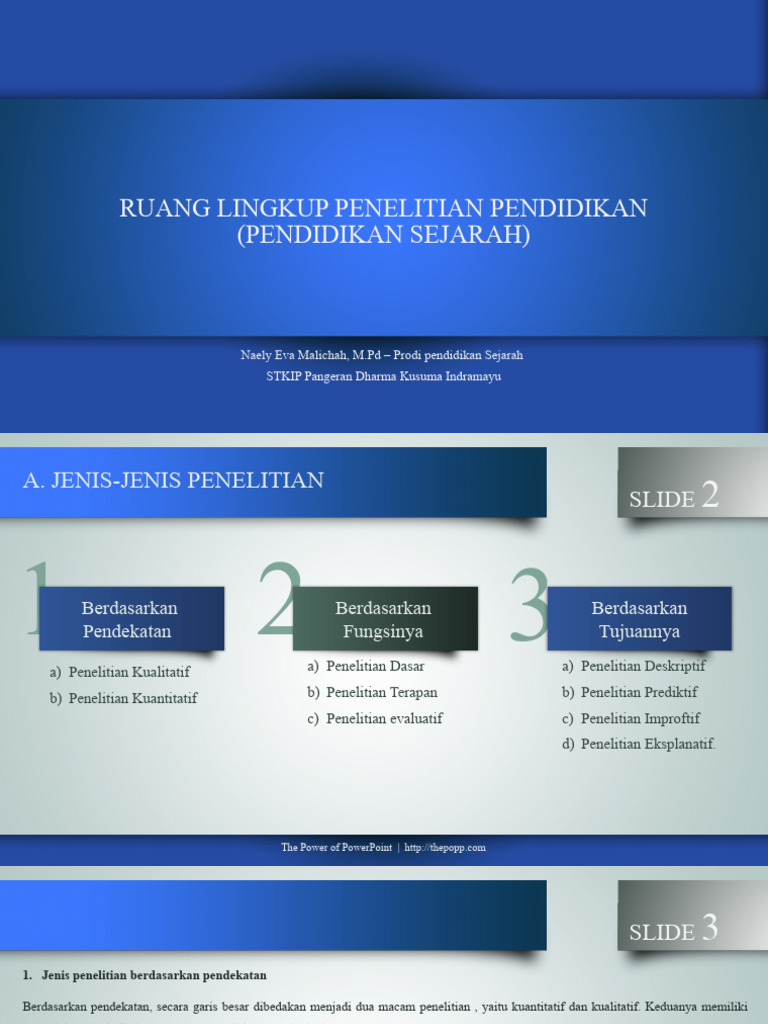 RUANG LINGKUP PENELITIAN PENDIDIKAN (PENDIDIKAN SEJARAH)

Naely Eva Malichah, M.Pd – Prodi pendidikan Sejarah

STKIP Pangeran Dharma Kusuma Indramayu

A. JENIS-JENIS PENELITIAN

SLIDE 2

1

Berdasarkan Pendekatan

a) Penelitian Kualitatif
b) Penelitian Kuantitatif

2

Berdasarkan Fungsinya

a) Penelitian Dasar
b) Penelitian Terapan
c) Penelitian evaluatif

3

Berdasarkan Tujuannya

a) Penelitian Deskriptif
b) Penelitian Prediktif
c) Penelitian Improftif
d) Penelitian Eksplanatif.

The Power of PowerPoint | http://thepopp.com

SLIDE 3

1. Jenis penelitian berdasarkan pendekatan

Berdasarkan pendekatan, secara garis besar dibedakan menjadi dua macam penelitian , yaitu kuantitatif dan kualitatif. Keduanya memiliki